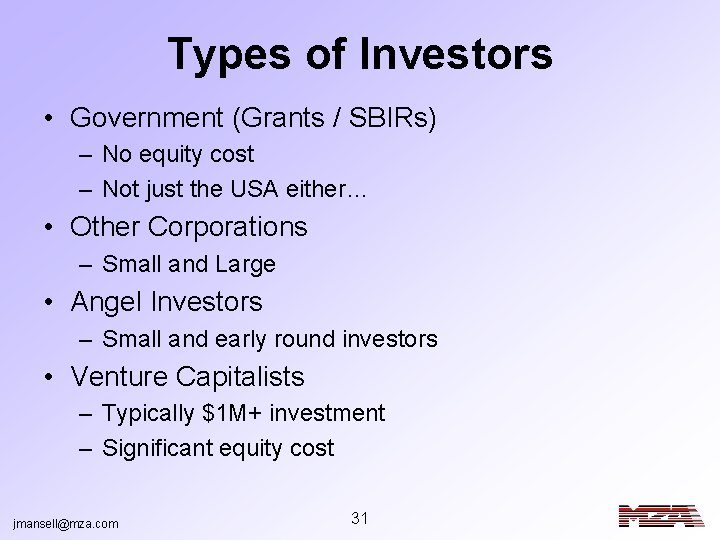 Types of Investors

• Government (Grants / SBIRs)
– No equity cost
– Not just the USA either…
• Other Corporations
– Small and Large
• Angel Investors
– Small and early round investors
• Venture Capitalists
– Typically \$1M+ investment
– Significant equity cost

jmansell@mza.com

31

MZA